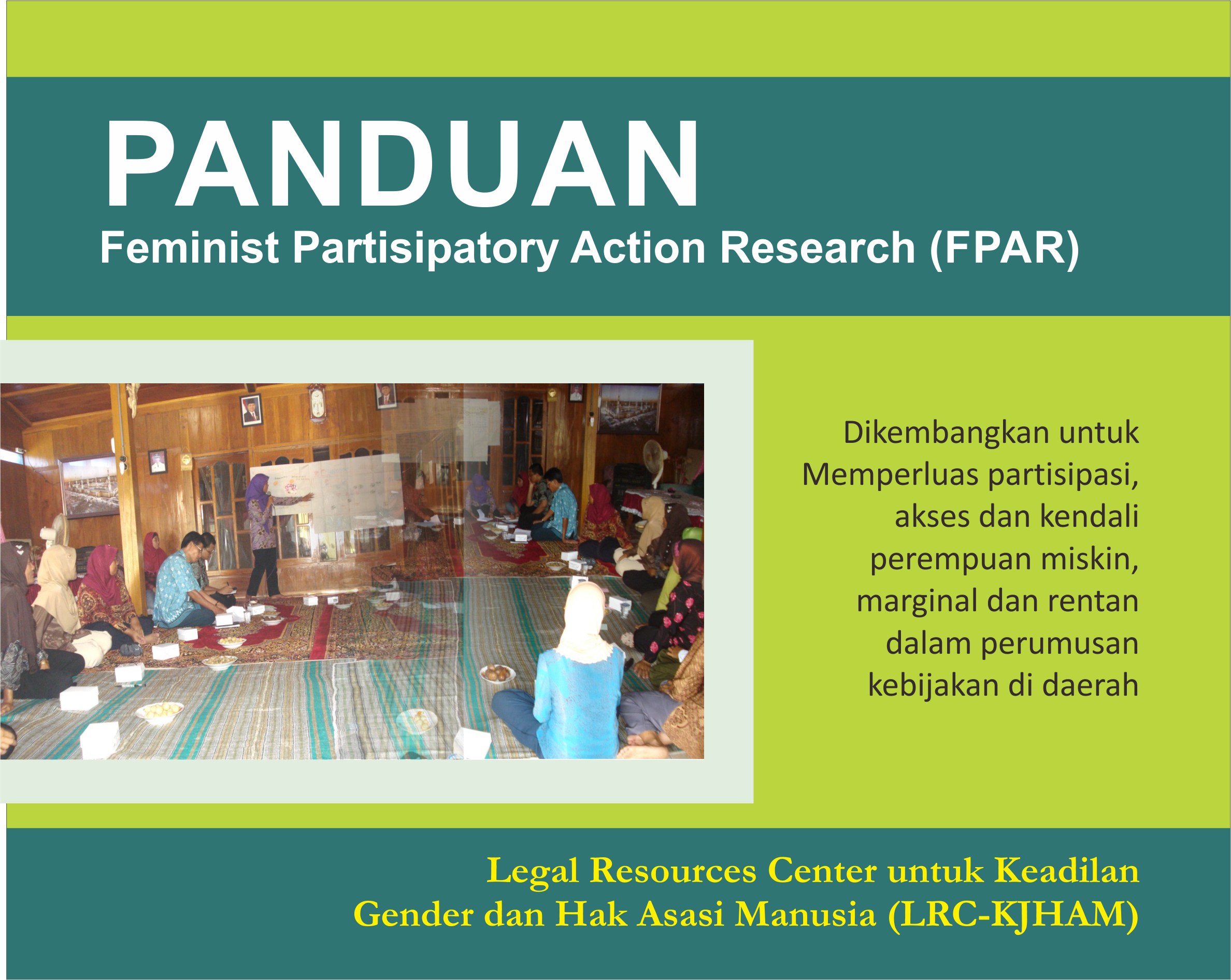 PANDUAN
Feminist Partisipatory Action Research (FPAR)

Dikembangkan untuk Memperluas partisipasi, akses dan kendali perempuan miskin, marginal dan rentan dalam perumusan kebijakan di daerah

Legal Resources Center untuk Keadilan Gender dan Hak Asasi Manusia (LRC-KJHAM)